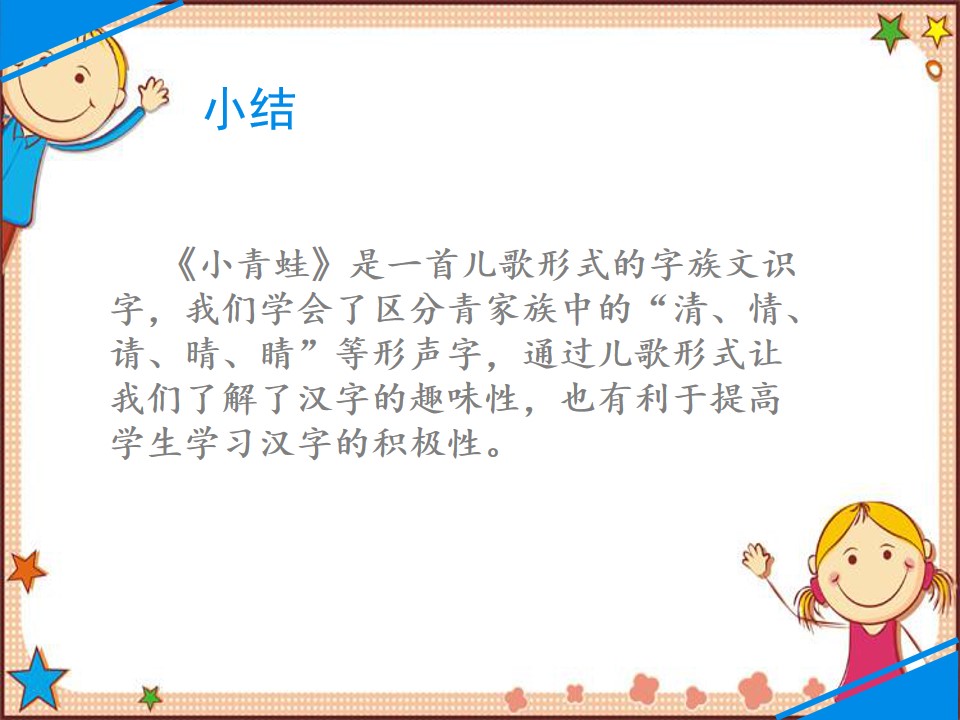 小结

《小青蛙》是一首儿歌形式的字族文识字，我们学会了区分青家族中的“清、情、请、晴、睛”等形声字，通过儿歌形式让我们了解了汉字的趣味性，也有利于提高学生学习汉字的积极性。